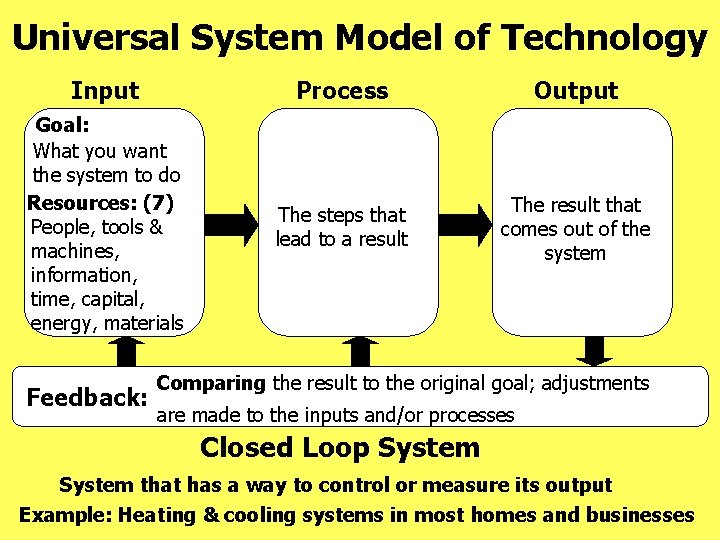 Universal System Model of Technology

Input

Goal:
What you want the system to do

Resources: (7)
People, tools & machines, information, time, capital, energy, materials

Process

The steps that lead to a result

Output

The result that comes out of the system

Feedback: Comparing the result to the original goal; adjustments are made to the inputs and/or processes

Closed Loop System

System that has a way to control or measure its output

Example: Heating & cooling systems in most homes and businesses